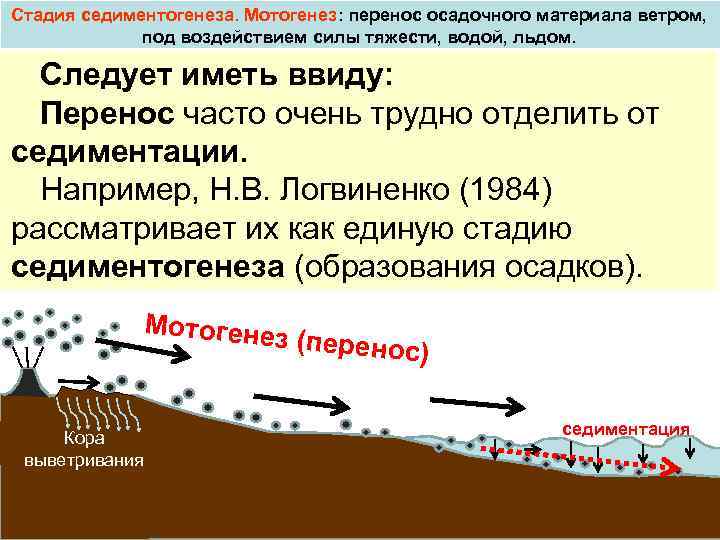 Стадия седиментогенеза. Мотогенез: перенос осадочного материала ветром, под воздействием силы тяжести, водой, льдом.

Следует иметь ввиду:

Перенос часто очень трудно отделить от седиментации.

Например, Н.В. Логвиненко (1984) рассматривает их как единую стадию седиментогенеза (образования осадков).

Мотогенез (перенос)

Кора выветривания

седиментация